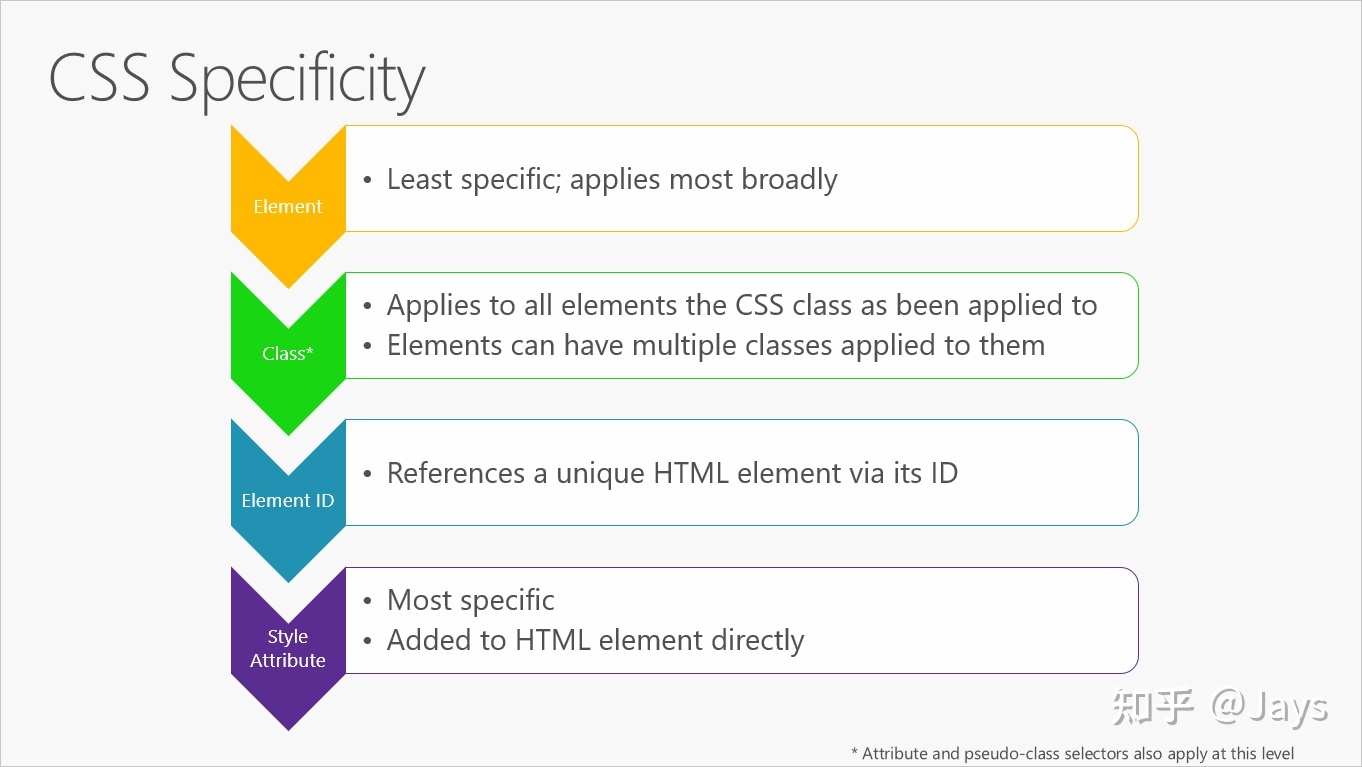 CSS Specificity

Element
• Least specific; applies most broadly

Class*
• Applies to all elements the CSS class as been applied to
• Elements can have multiple classes applied to them

Element ID
• References a unique HTML element via its ID

Style Attribute
• Most specific
• Added to HTML element directly

知乎 @Jays

* Attribute and pseudo-class selectors also apply at this level